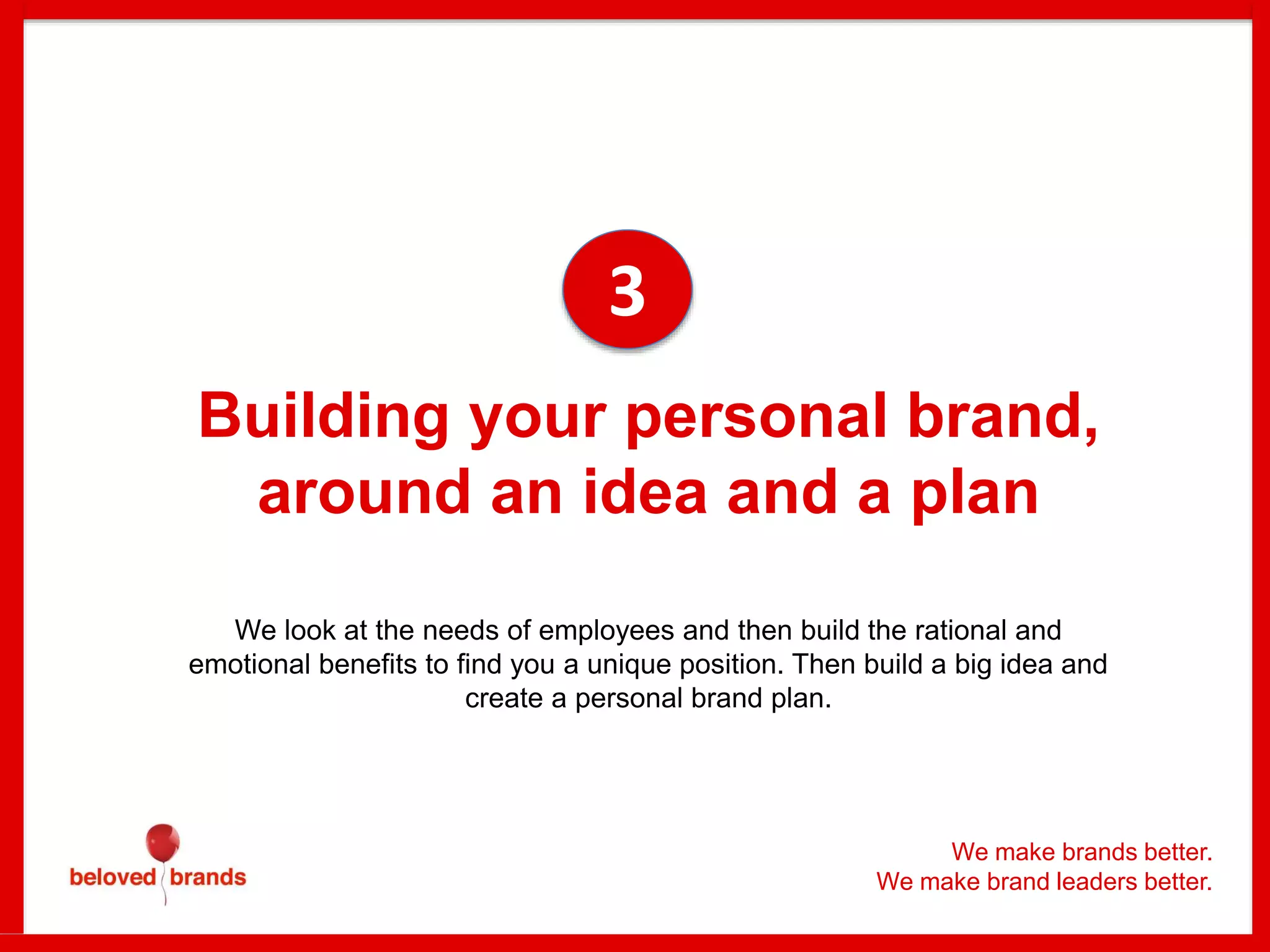 3

Building your personal brand, around an idea and a plan

We look at the needs of employees and then build the rational and emotional benefits to find you a unique position. Then build a big idea and create a personal brand plan.

beloved brands

We make brands better.
We make brand leaders better.